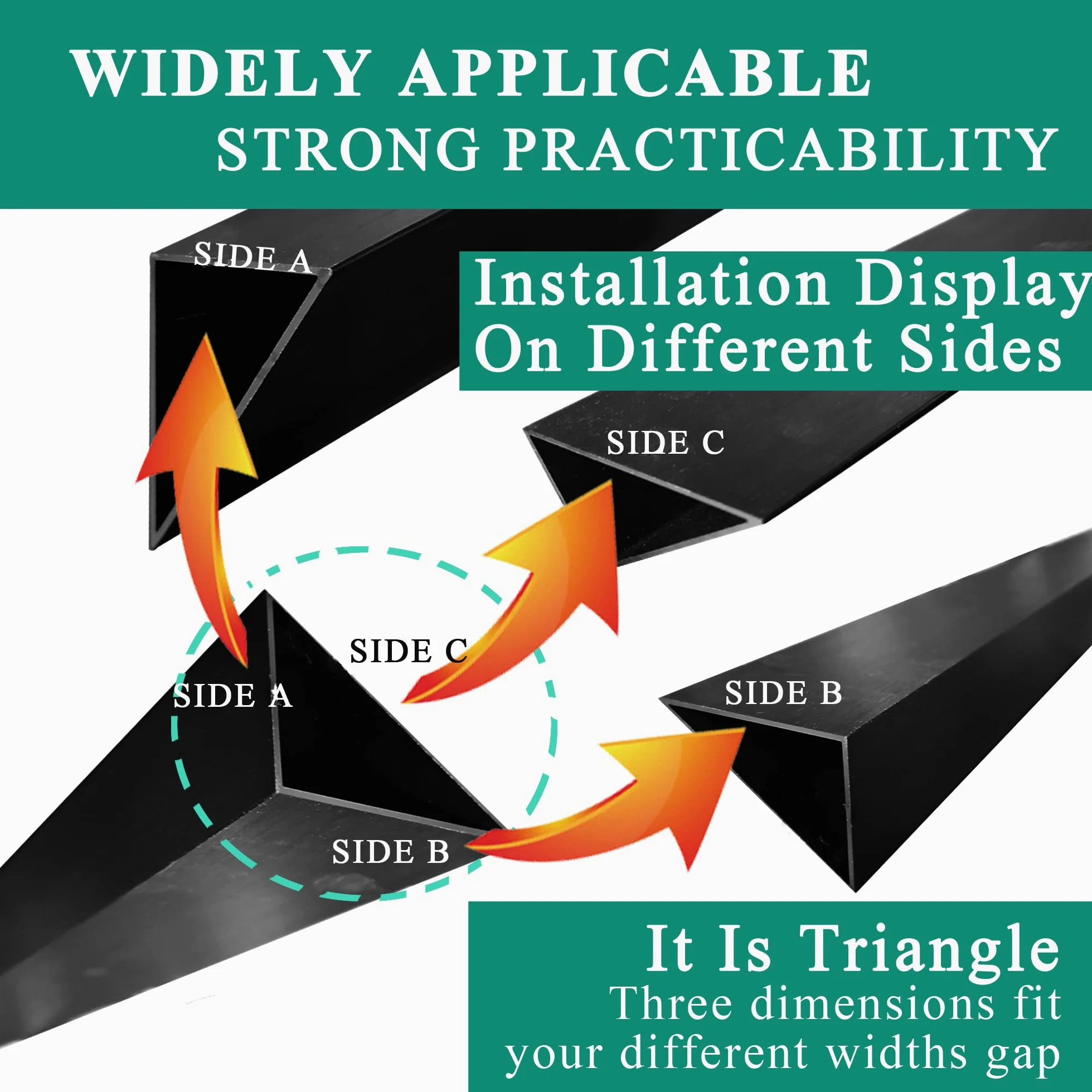 WIDELY APPLICABLE
STRONG PRACTICABILITY

SIDE A

Installation Display
On Different Sides

SIDE C

SIDE C

SIDE A

SIDE B

SIDE B

It Is Triangle
Three dimensions fit
your different widths gap